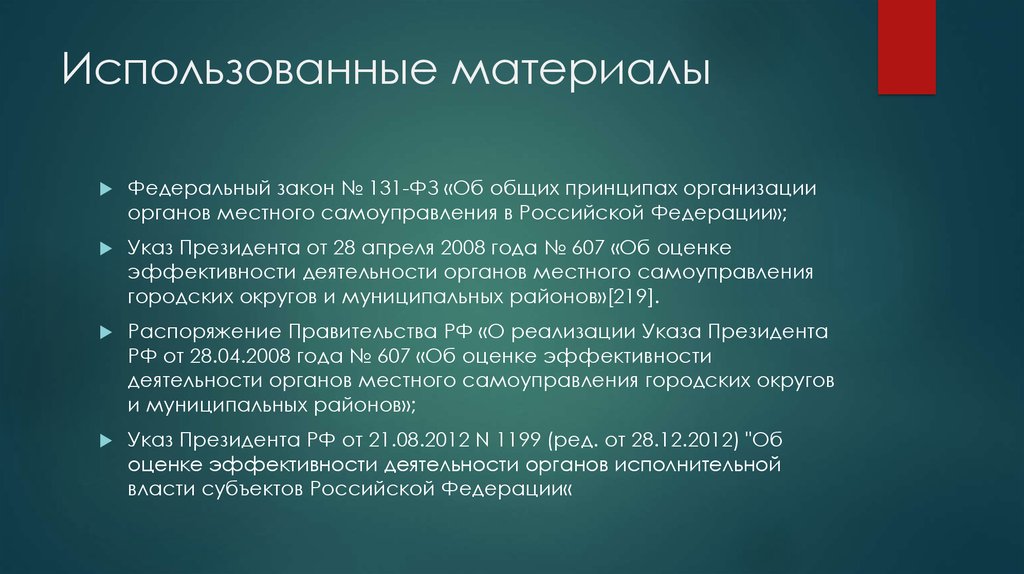 Использованные материалы

Федеральный закон № 131-ФЗ «Об общих принципах организации органов местного самоуправления в Российской Федерации»;

Указ Президента от 28 апреля 2008 года № 607 «Об оценке эффективности деятельности органов местного самоуправления городских округов и муниципальных районов»[219].

Распоряжение Правительства РФ «О реализации Указа Президента РФ от 28.04.2008 года № 607 «Об оценке эффективности деятельности органов местного самоуправления городских округов и муниципальных районов»;

Указ Президента РФ от 21.08.2012 N 1199 (ред. от 28.12.2012) "Об оценке эффективности деятельности органов исполнительной власти субъектов Российской Федерации«